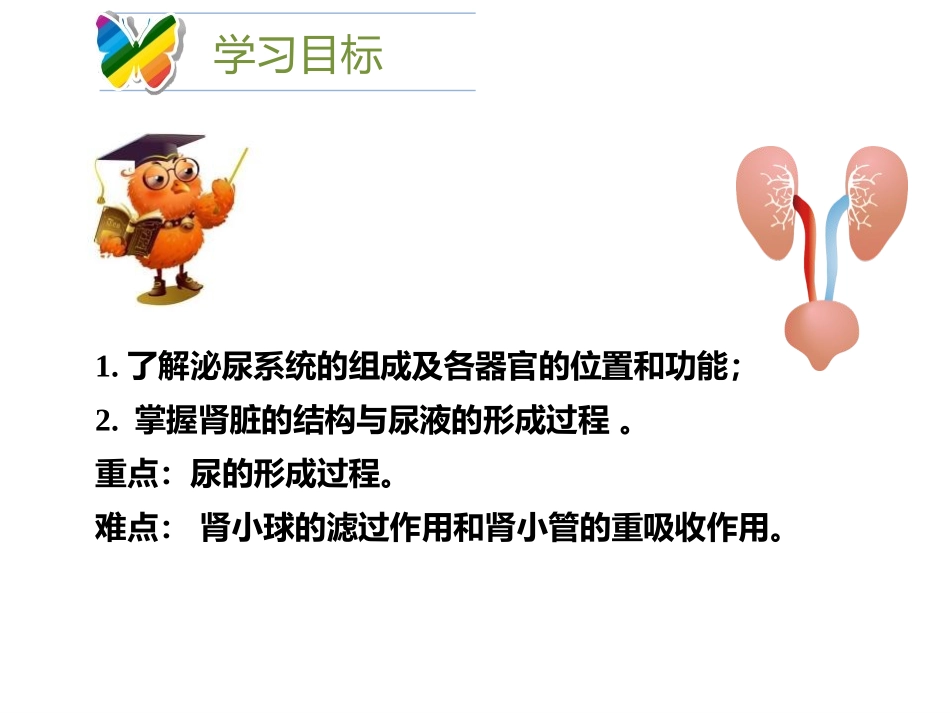 学习目标

1. 了解泌尿系统的组成及各器官的位置和功能；

2. 掌握肾脏的结构与尿液的形成过程 。

重点：尿的形成过程。

难点： 肾小球的滤过作用和肾小管的重吸收作用。